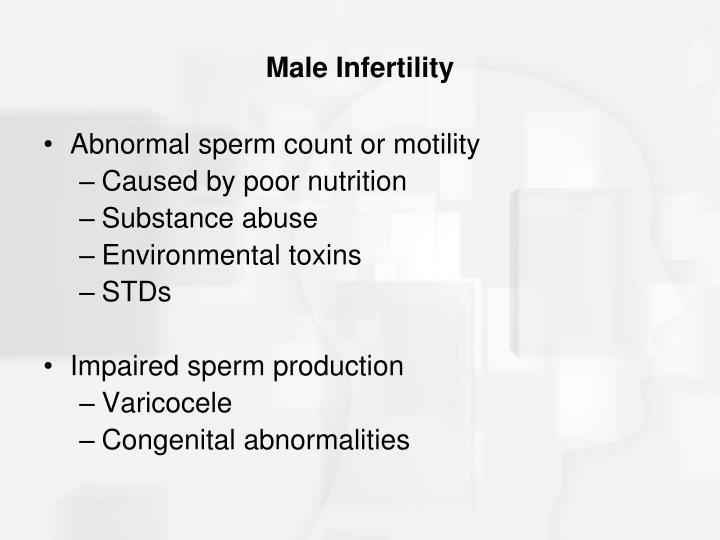 Male Infertility

• Abnormal sperm count or motility
– Caused by poor nutrition
– Substance abuse
– Environmental toxins
– STDs

• Impaired sperm production
– Varicocele
– Congenital abnormalities